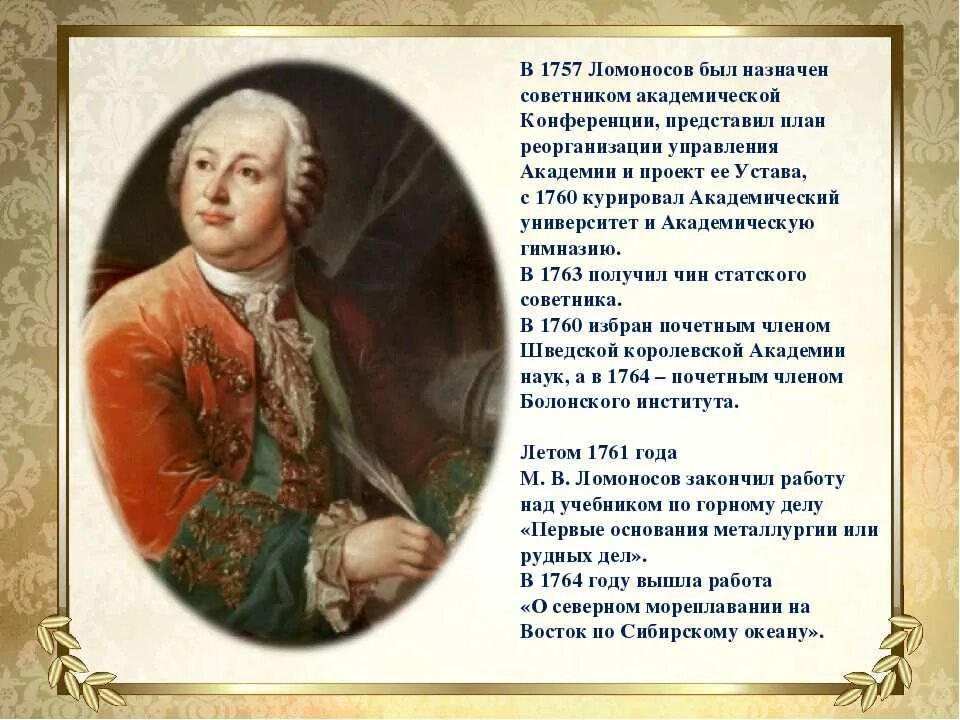 В 1757 Ломоносов был назначен советником академической Конференции, представил план реорганизации управления Академии и проект ее Устава, с 1760 курировал Академический университет и Академическую гимназию.
В 1763 получил чин статского советника.
В 1760 избран почетным членом Шведской королевской Академии наук, а в 1764 – почетным членом Болонского института.

Летом 1761 года М. В. Ломоносов закончил работу над учебником по горному делу «Первые основания металлургии или рудных дел».
В 1764 году вышла работа «О северном мореплавании на Восток по Сибирскому океану».